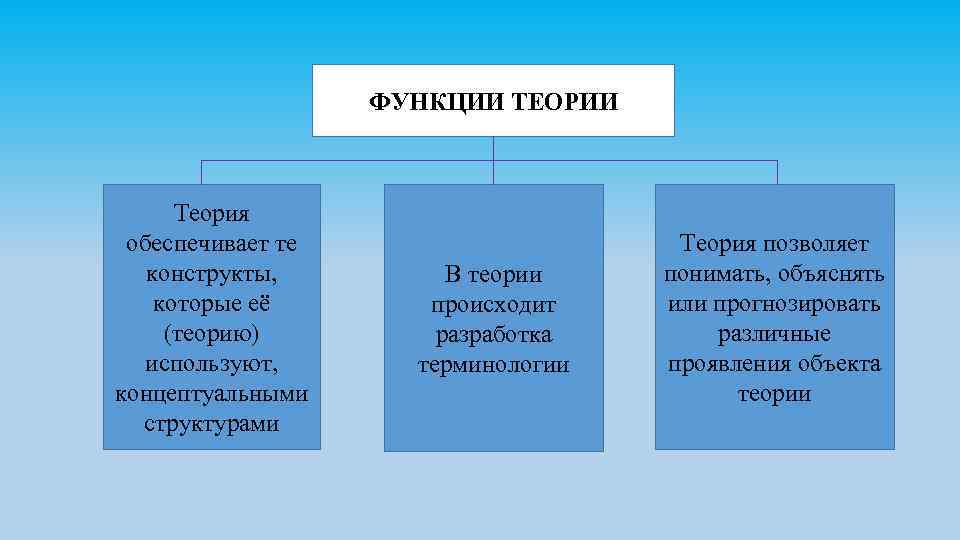 ФУНКЦИИ ТЕОРИИ

Теория обеспечивает те конструкты, которые её (теорию) используют, концептуальными структурами

В теории происходит разработка терминологии

Теория позволяет понимать, объяснять или прогнозировать различные проявления объекта теории